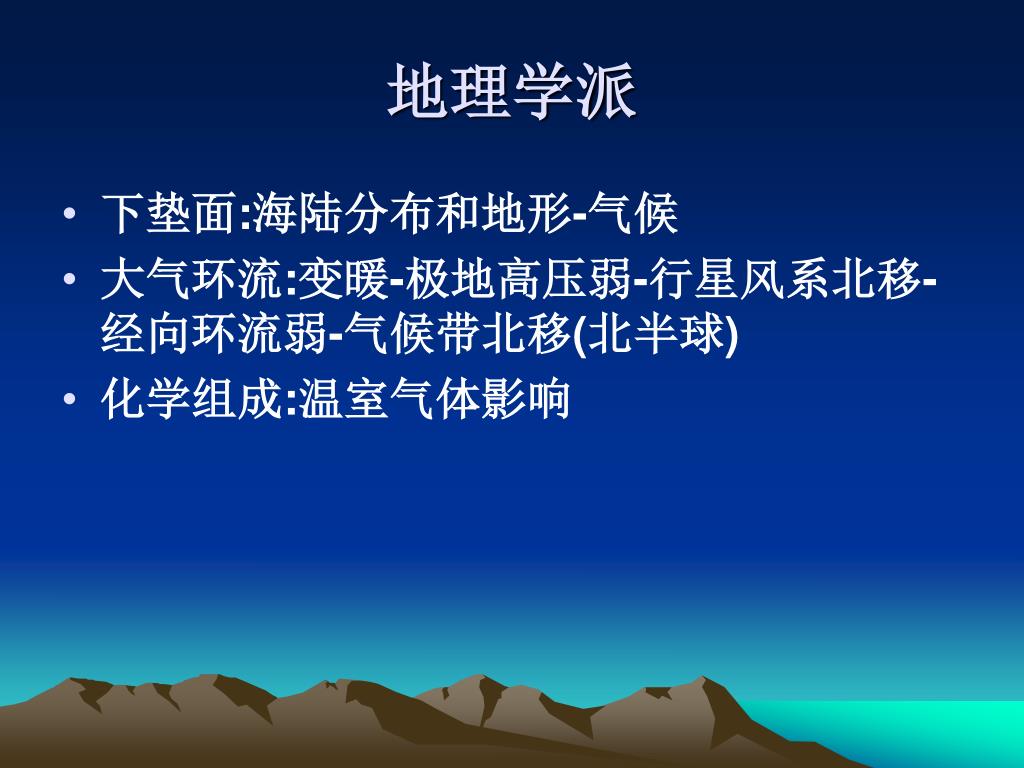 地理学派

• 下垫面:海陆分布和地形-气候
• 大气环流:变暖-极地高压弱-行星风系北移-经向环流弱-气候带北移(北半球)
• 化学组成:温室气体影响